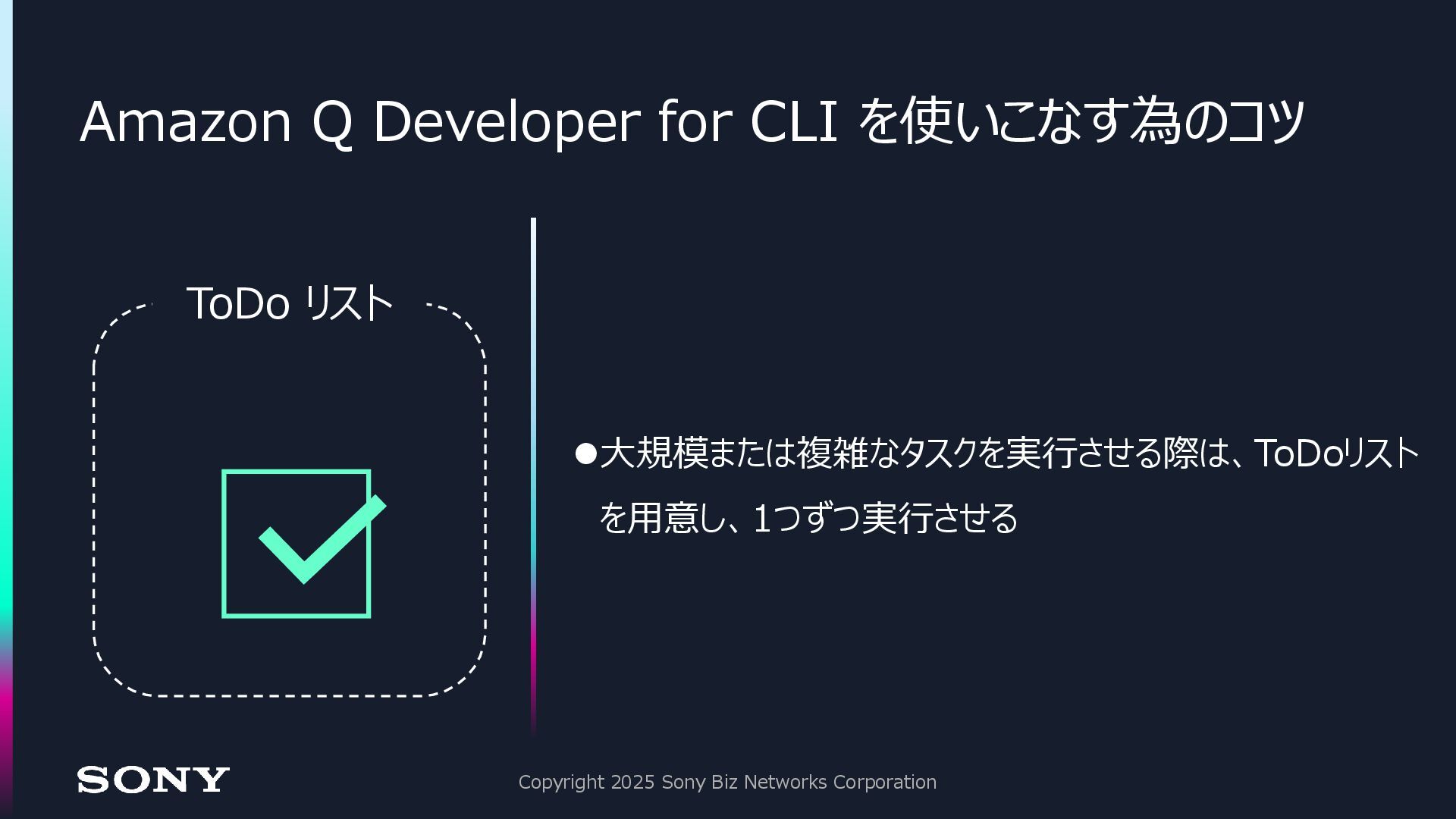 Amazon Q Developer for CLI を使いこなす為のコツ

ToDo リスト

●大規模または複雑なタスクを実行させる際は、ToDoリストを用意し、1つずつ実行させる

SONY

Copyright 2025 Sony Biz Networks Corporation